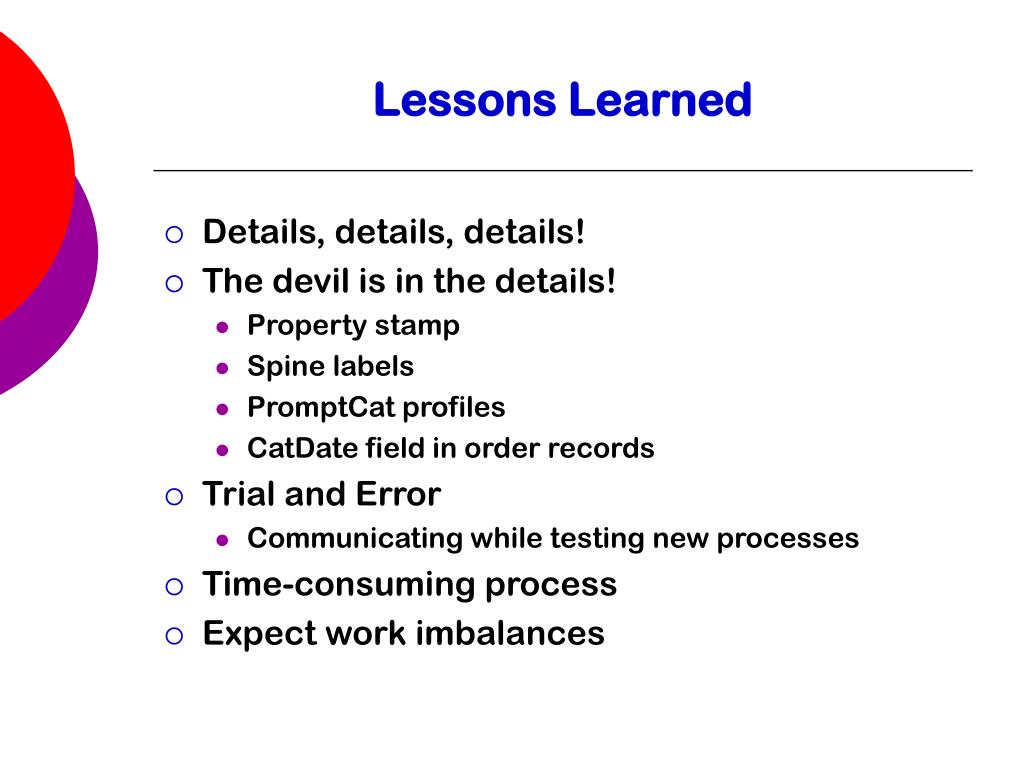 Lessons Learned

- Details, details, details!
- The devil is in the details!
  - Property stamp
  - Spine labels
  - PromptCat profiles
  - CatDate field in order records
- Trial and Error
  - Communicating while testing new processes
- Time-consuming process
- Expect work imbalances